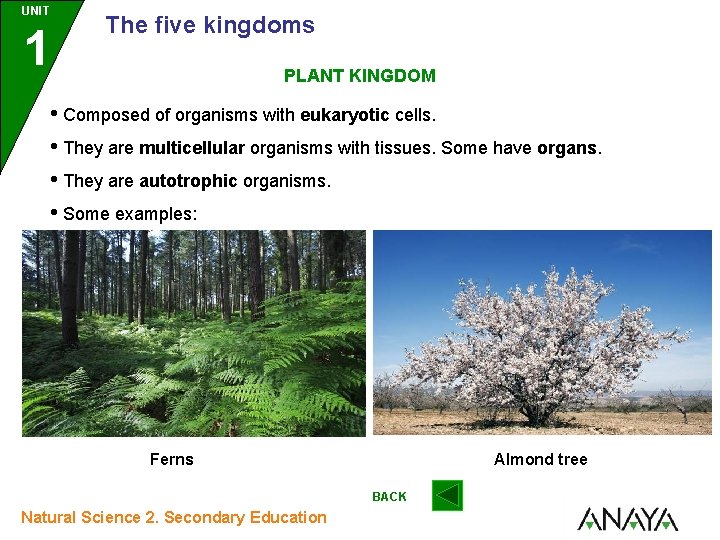 UNIT
1

The five kingdoms

PLANT KINGDOM

• Composed of organisms with eukaryotic cells.

• They are multicellular organisms with tissues. Some have organs.

• They are autotrophic organisms.

• Some examples:

Ferns

Almond tree

BACK

Natural Science 2. Secondary Education

ANAYA